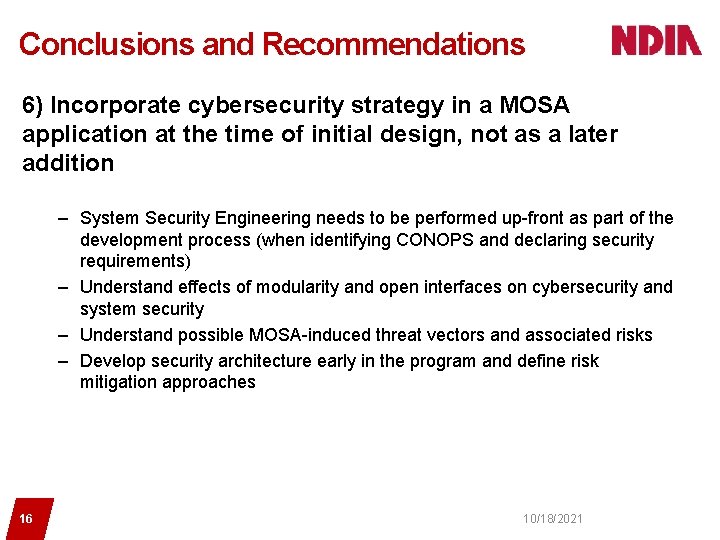 Conclusions and Recommendations

NDIA

6) Incorporate cybersecurity strategy in a MOSA application at the time of initial design, not as a later addition

– System Security Engineering needs to be performed up-front as part of the development process (when identifying CONOPS and declaring security requirements)
– Understand effects of modularity and open interfaces on cybersecurity and system security
– Understand possible MOSA-induced threat vectors and associated risks
– Develop security architecture early in the program and define risk mitigation approaches

16

10/18/2021